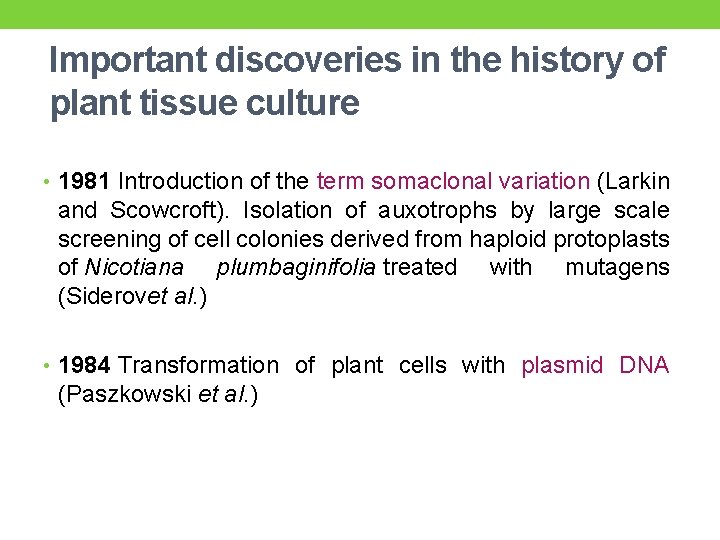 Important discoveries in the history of plant tissue culture

• 1981 Introduction of the term somaclonal variation (Larkin and Scowcroft). Isolation of auxotrophs by large scale screening of cell colonies derived from haploid protoplasts of Nicotiana plumbaginifolia treated with mutagens (Siderovet al.)

• 1984 Transformation of plant cells with plasmid DNA (Paszkowski et al.)